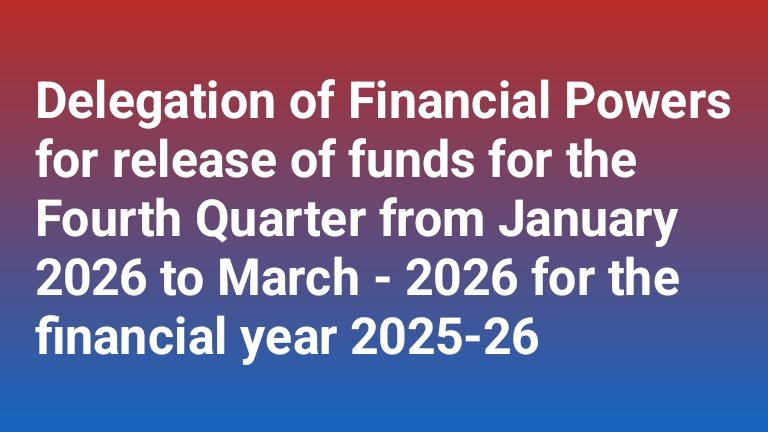 Delegation of Financial Powers for release of funds for the Fourth Quarter from January 2026 to March - 2026 for the financial year 2025-26